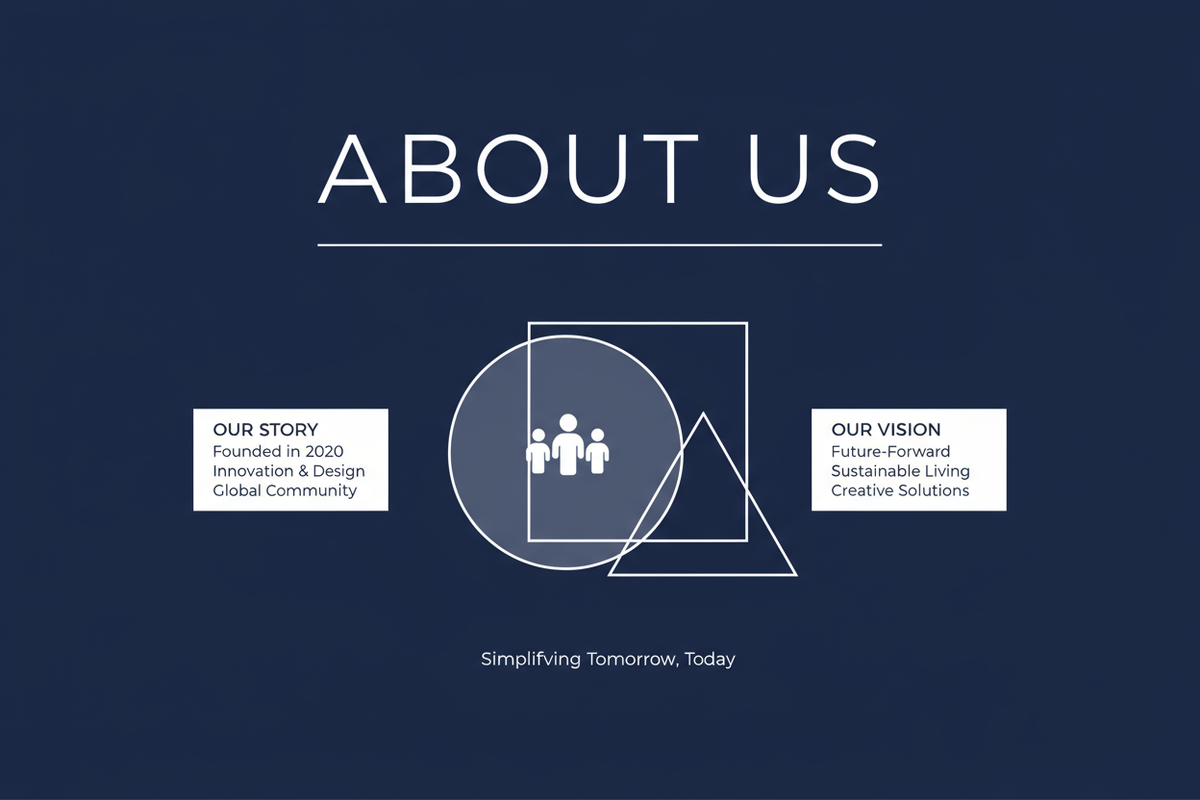 ABOUT US

OUR STORY
Founded in 2020
Innovation & Design
Global Community

OUR VISION
Future-Forward
Sustainable Living
Creative Solutions

Simplifving Tomorrow, Today